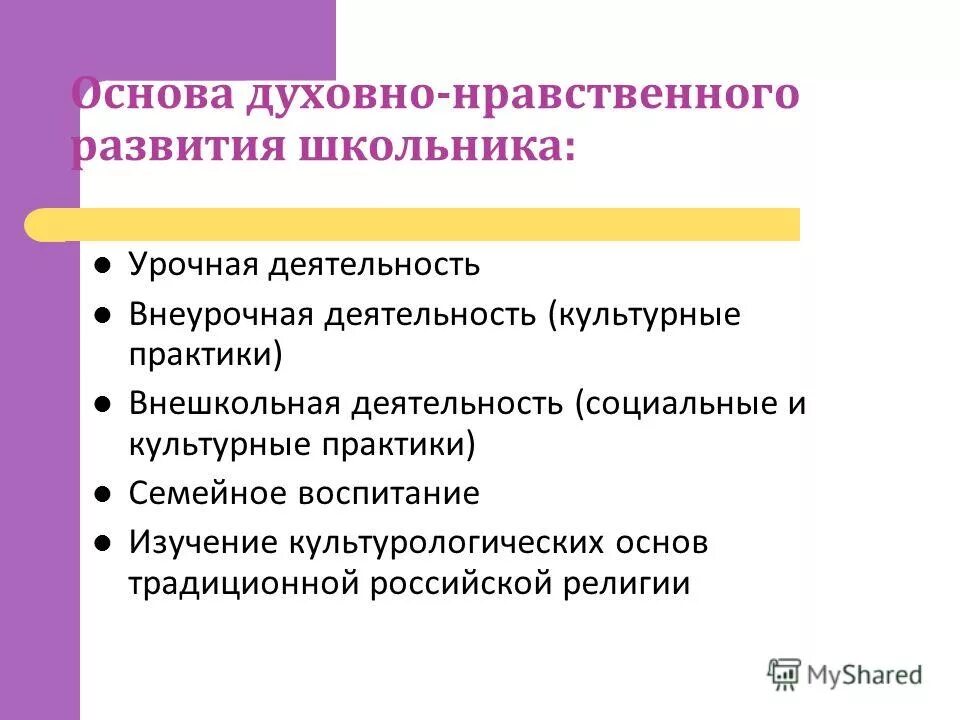 Основа духовно-нравственного развития школьника:

- Урочная деятельность
- Внеурочная деятельность (культурные практики)
- Внешкольная деятельность (социальные и культурные практики)
- Семейное воспитание
- Изучение культурологических основ традиционной российской религии

MyShared